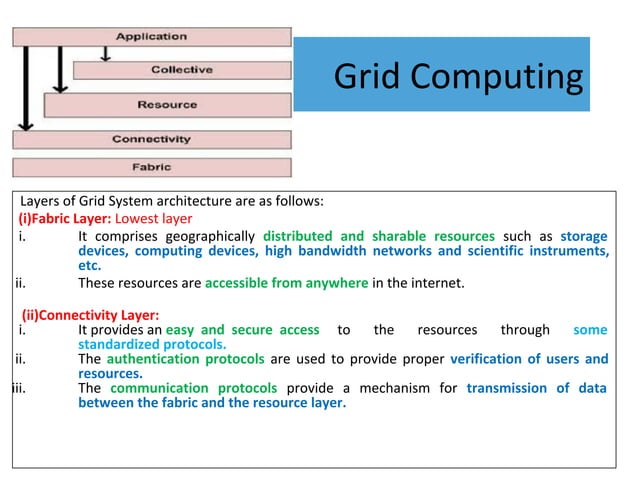 Application

Collective

Resource

Connectivity

Fabric

Grid Computing

Layers of Grid System architecture are as follows:

(i)Fabric Layer: Lowest layer

i. It comprises geographically distributed and sharable resources such as storage devices, computing devices, high bandwidth networks and scientific instruments, etc.

ii. These resources are accessible from anywhere in the internet.

(ii)Connectivity Layer:

i. It provides an easy and secure access to the resources through some standardized protocols.

ii. The authentication protocols are used to provide proper verification of users and resources.

iii. The communication protocols provide a mechanism for transmission of data between the fabric and the resource layer.